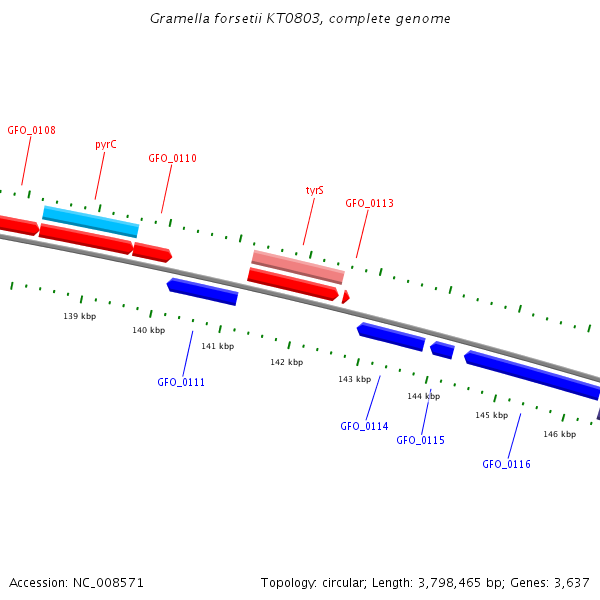 Gramella forsetii KT0803, complete genome

GFO_0108

pyrC

GFO_0110

tyrS

GFO_0113

139 kbp

140 kbp

141 kbp

142 kbp

143 kbp

144 kbp

145 kbp

146 kbp

GFO_0111

GFO_0114

GFO_0115

GFO_0116

Accession: NC_008571

Topology: circular; Length: 3,798,465 bp; Genes: 3,637